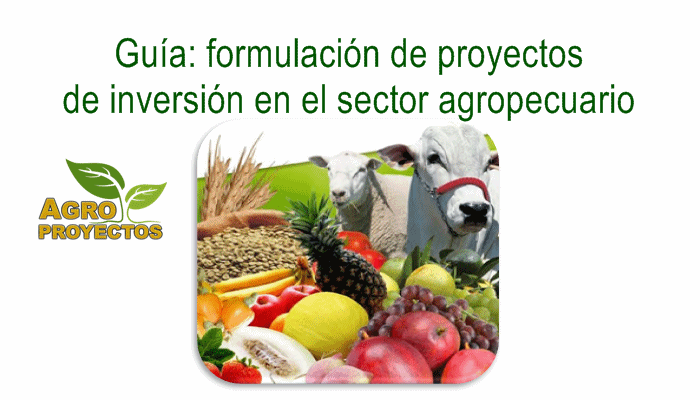 Guía: formulación de proyectos de inversión en el sector agropecuario

AGRO
PROYECTOS